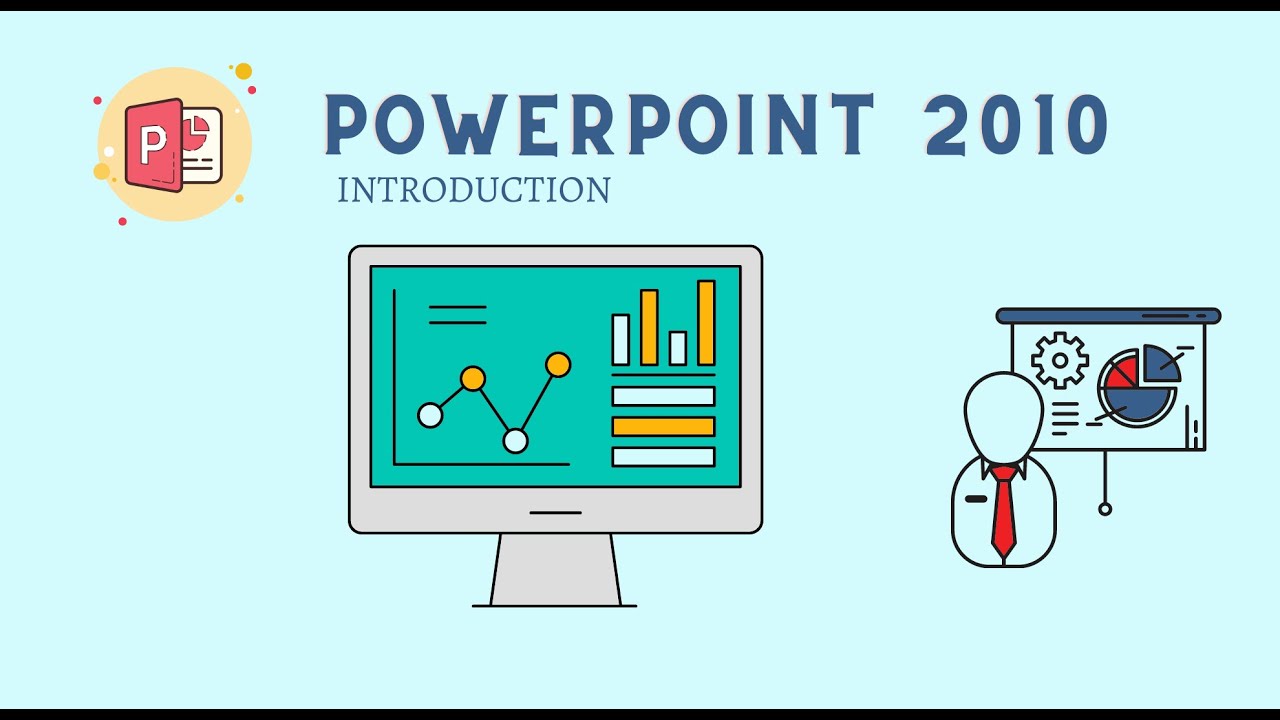 P

POWERPOINT 2010

INTRODUCTION